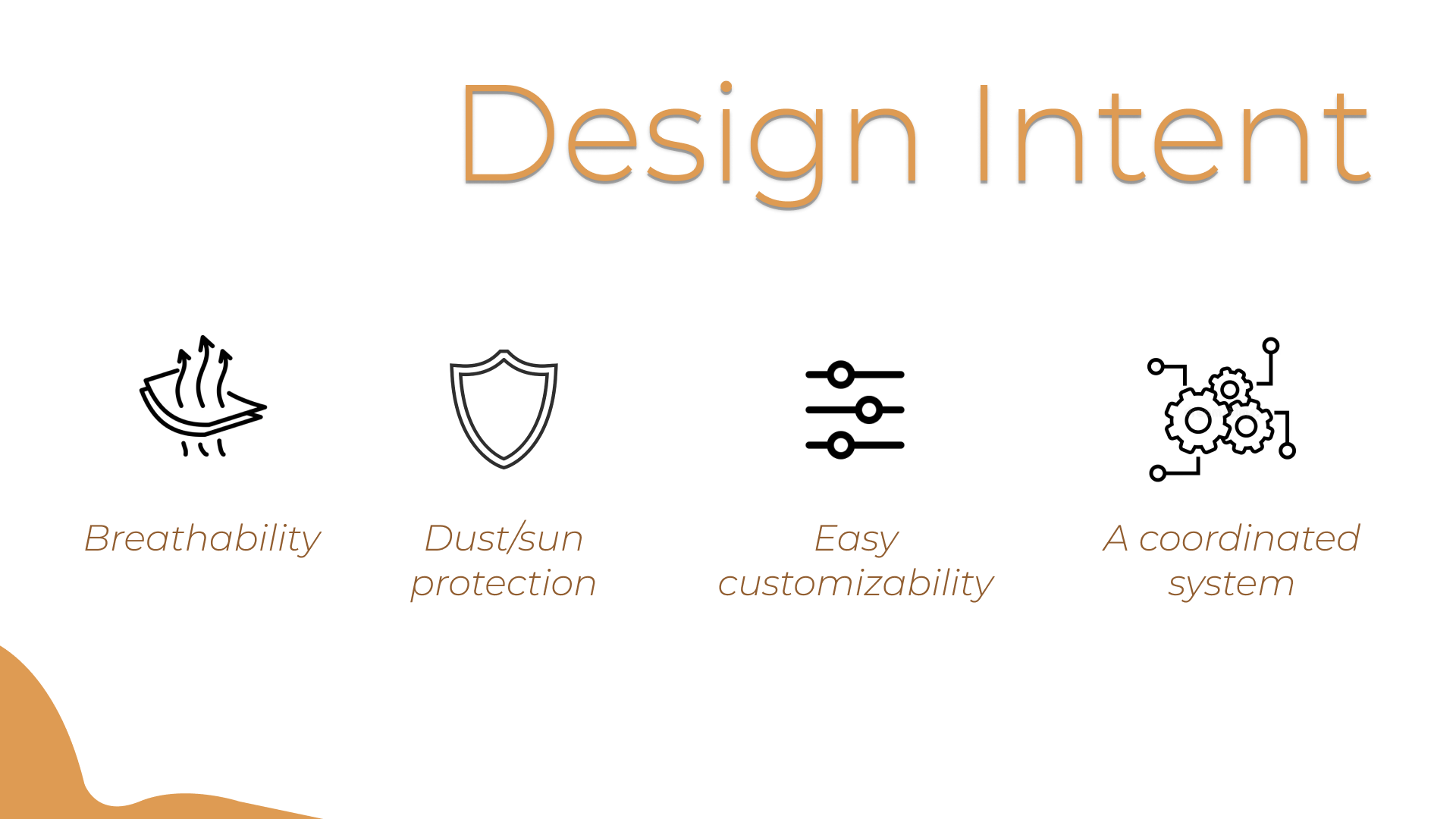 Design Intent

Breathability

Dust/sun protection

Easy customizability

A coordinated system